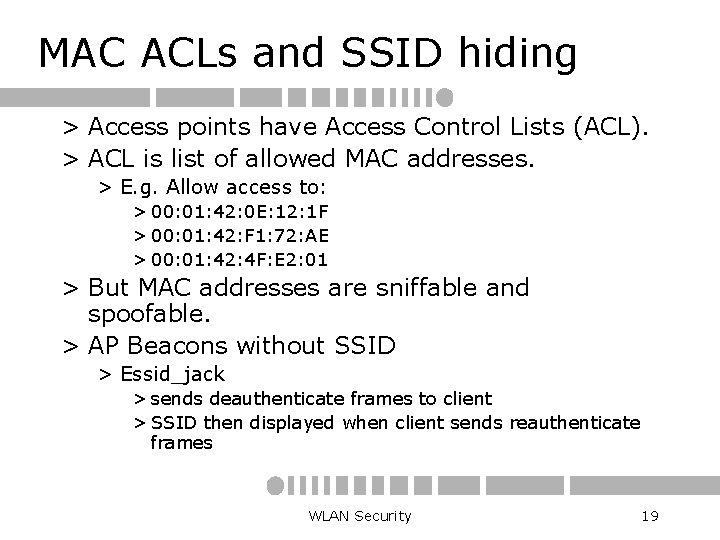 MAC ACLs and SSID hiding

> Access points have Access Control Lists (ACL).
> ACL is list of allowed MAC addresses.
> E.g. Allow access to:
> 00:01:42:0E:12:1F
> 00:01:42:F1:72:AE
> 00:01:42:4F:E2:01
> But MAC addresses are sniffable and spoofable.
> AP Beacons without SSID
> Essid_jack
> sends deauthenticate frames to client
> SSID then displayed when client sends reauthenticate frames

WLAN Security

19